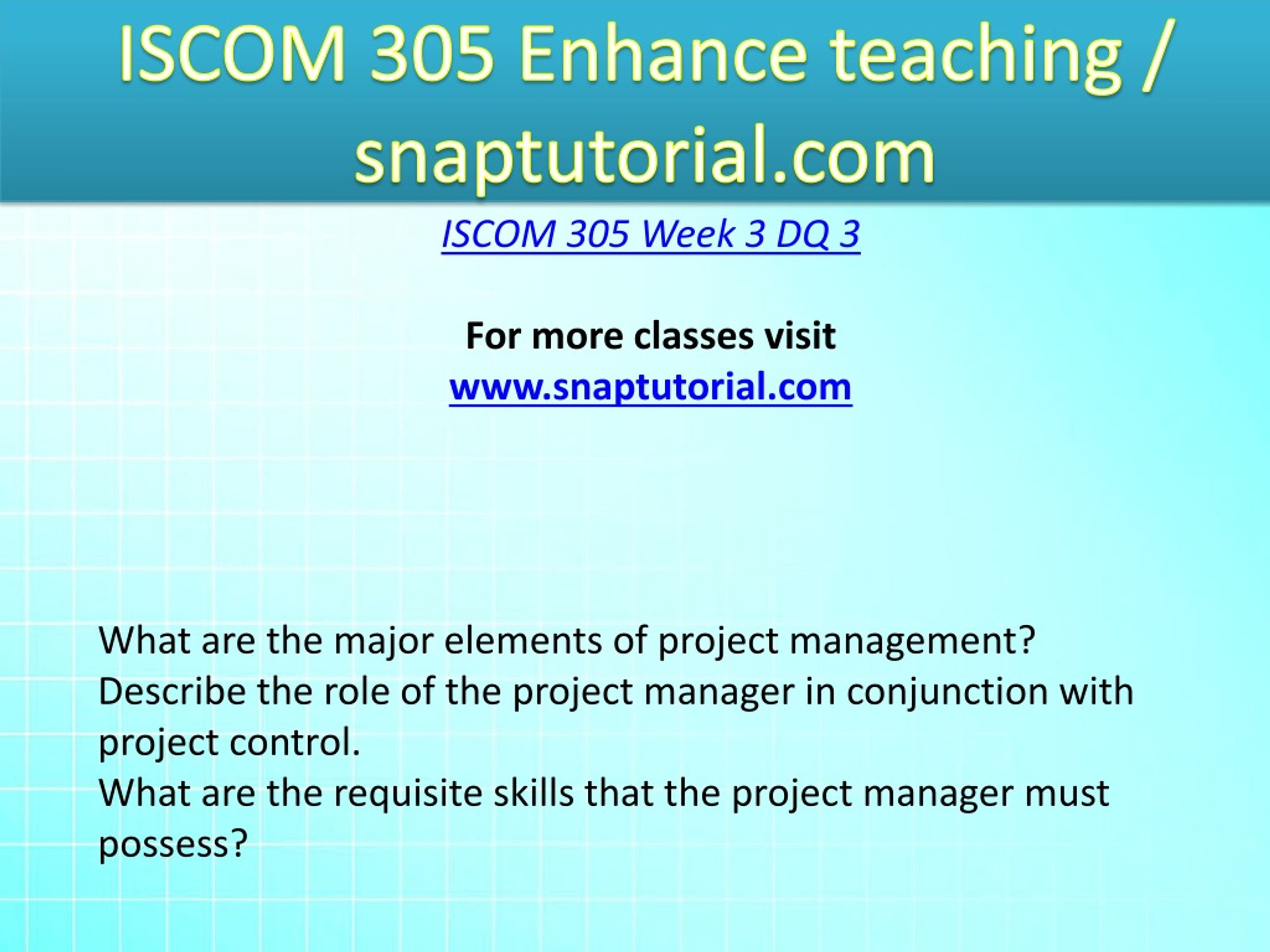 ISCOM 305 Enhance teaching / snaptutorial.com

ISCOM 305 Week 3 DQ 3

For more classes visit
www.snaptutorial.com

What are the major elements of project management?
Describe the role of the project manager in conjunction with project control.
What are the requisite skills that the project manager must possess?